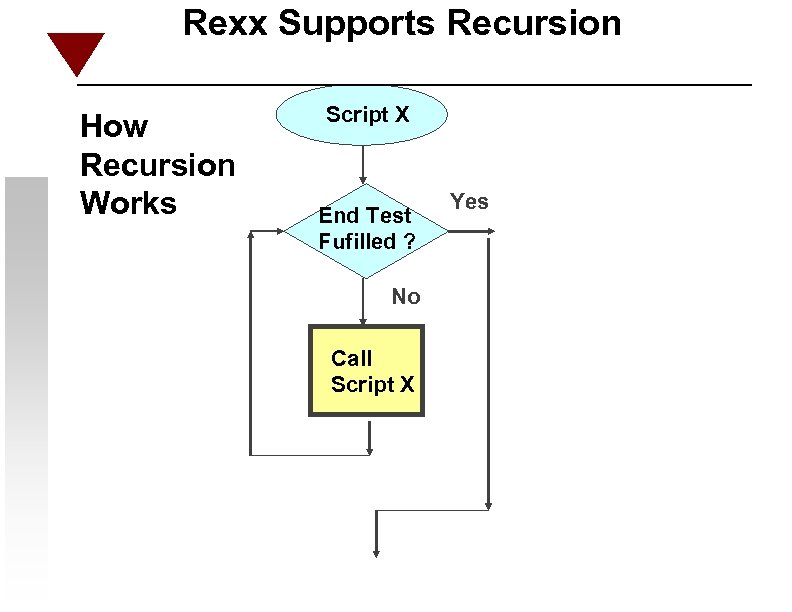 Rexx Supports Recursion

How Recursion Works

Script X

End Test Fufilled ?

Yes

No

Call Script X